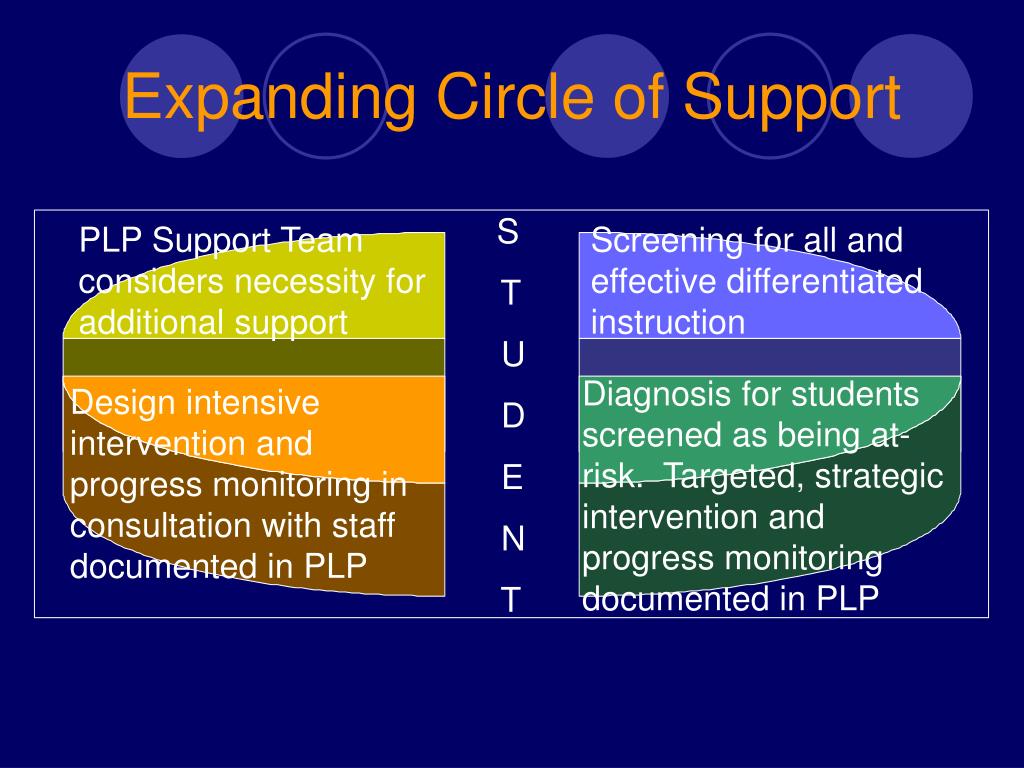 Expanding Circle of Support

PLP Support Team considers necessity for additional support

Design intensive intervention and progress monitoring in consultation with staff documented in PLP

S
T
U
D
E
N
T

Screening for all and effective differentiated instruction

Diagnosis for students screened as being at-risk. Targeted, strategic intervention and progress monitoring documented in PLP